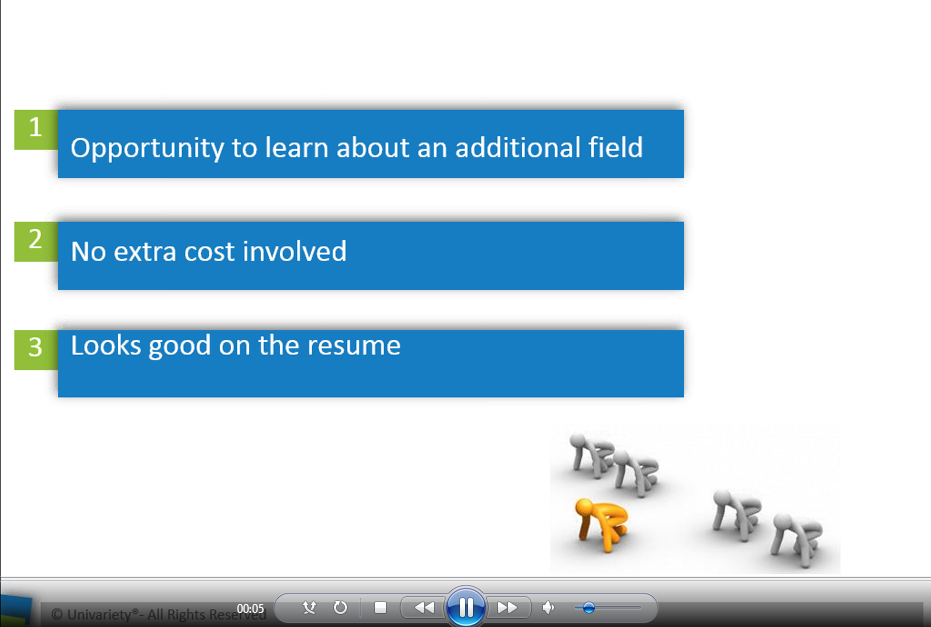 1
Opportunity to learn about an additional field

2
No extra cost involved

3
Looks good on the resume

© Univariety®- All Rights Reserved

00:05